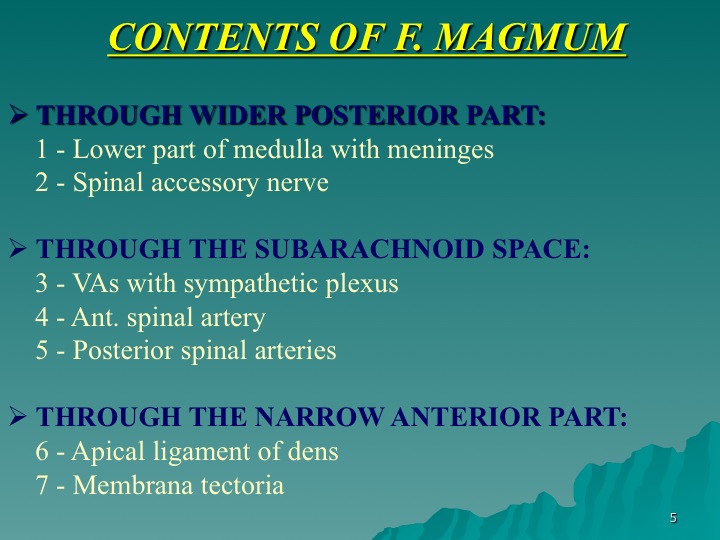 CONTENTS OF F. MAGMUM

➢ THROUGH WIDER POSTERIOR PART:
1 - Lower part of medulla with meninges
2 - Spinal accessory nerve

➢ THROUGH THE SUBARACHNOID SPACE:
3 - VAs with sympathetic plexus
4 - Ant. spinal artery
5 - Posterior spinal arteries

➢ THROUGH THE NARROW ANTERIOR PART:
6 - Apical ligament of dens
7 - Membrana tectoria

5